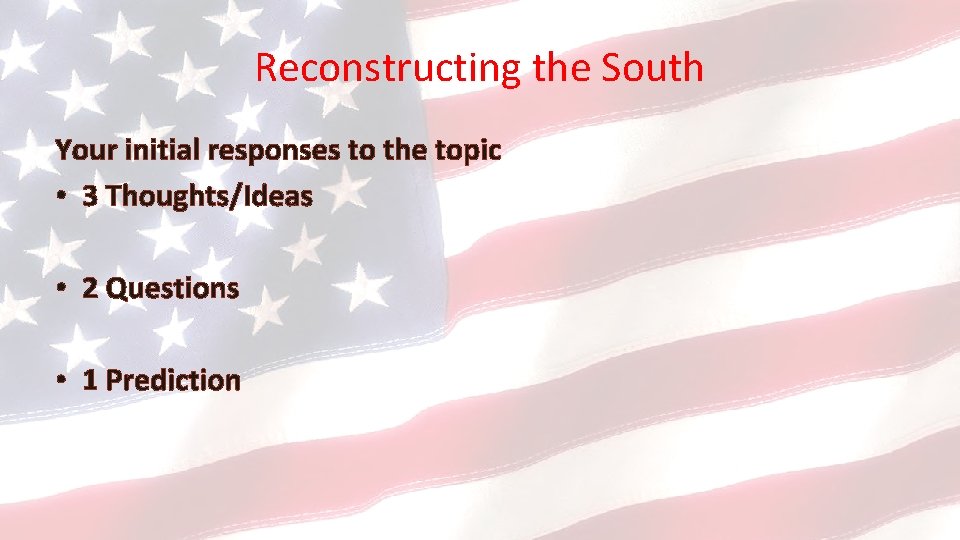 Reconstructing the South

Your initial responses to the topic

• 3 Thoughts/Ideas

• 2 Questions

• 1 Prediction